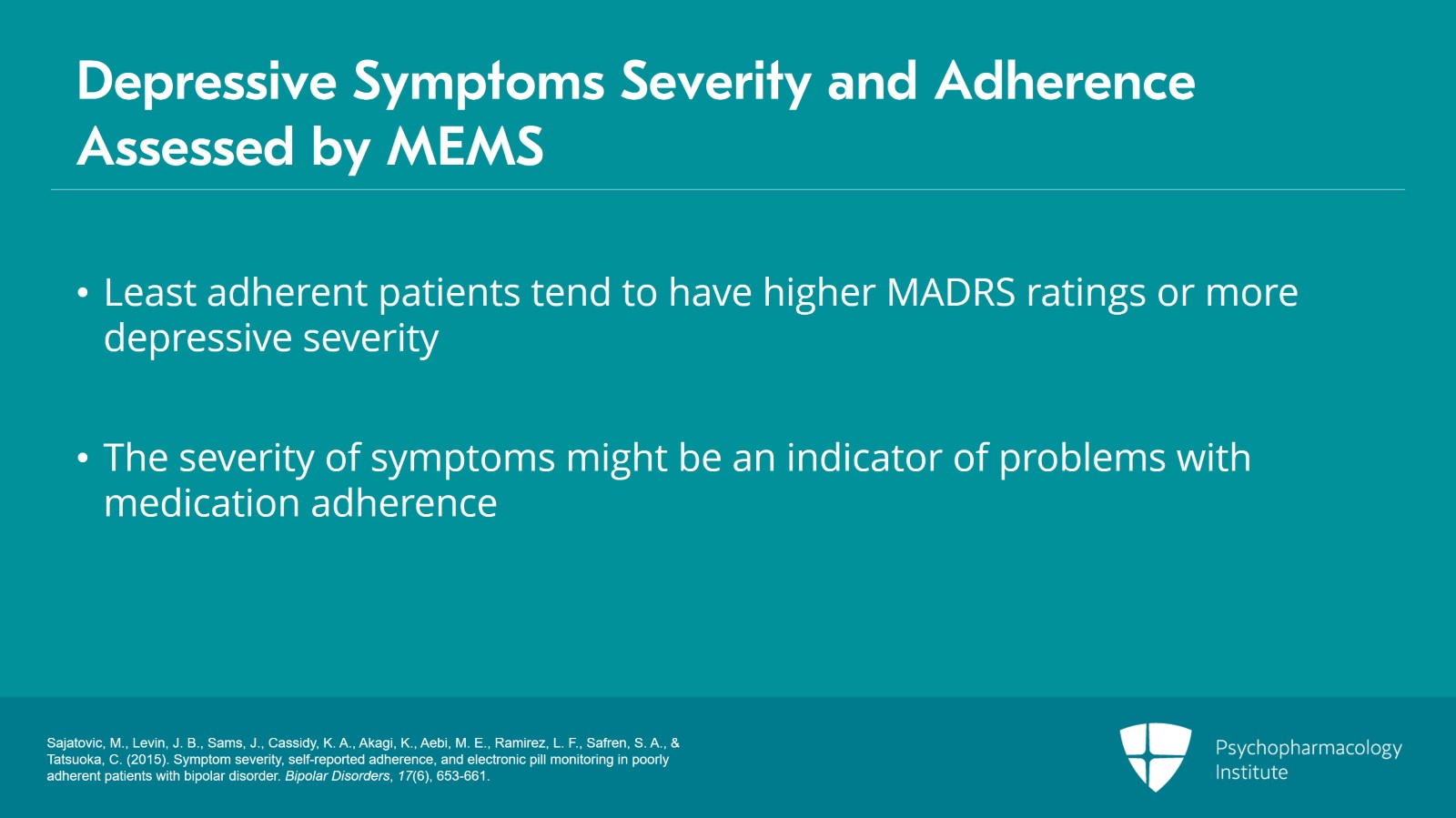 Depressive Symptoms Severity and Adherence Assessed by MEMS

• Least adherent patients tend to have higher MADRS ratings or more depressive severity

• The severity of symptoms might be an indicator of problems with medication adherence

Sajatovic, M., Levin, J. B., Sams, J., Cassidy, K. A., Akagi, K., Aebi, M. E., Ramirez, L. F., Safren, S. A., & Tatsuoka, C. (2015). Symptom severity, self-reported adherence, and electronic pill monitoring in poorly adherent patients with bipolar disorder. Bipolar Disorders, 17(6), 653-661.

Psychopharmacology Institute